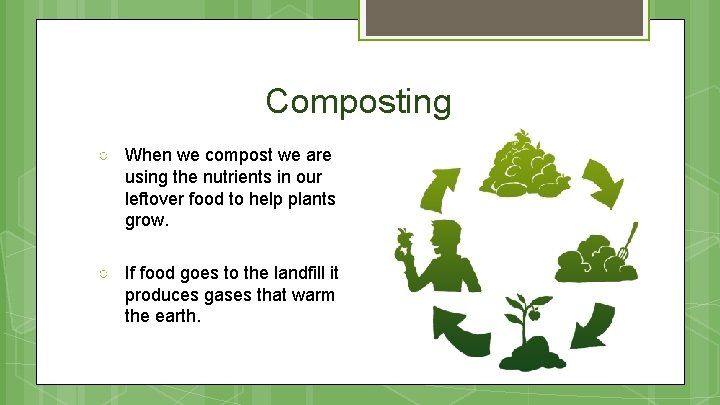 Composting

When we compost we are using the nutrients in our leftover food to help plants grow.

If food goes to the landfill it produces gases that warm the earth.